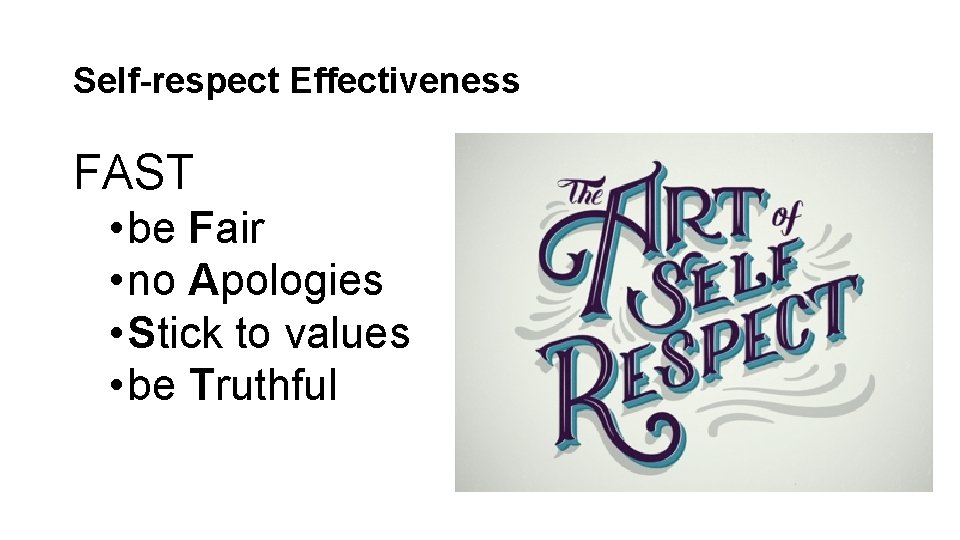 Self-respect Effectiveness

FAST
•be Fair
•no Apologies
•Stick to values
•be Truthful

The ART of SELF RESPECT